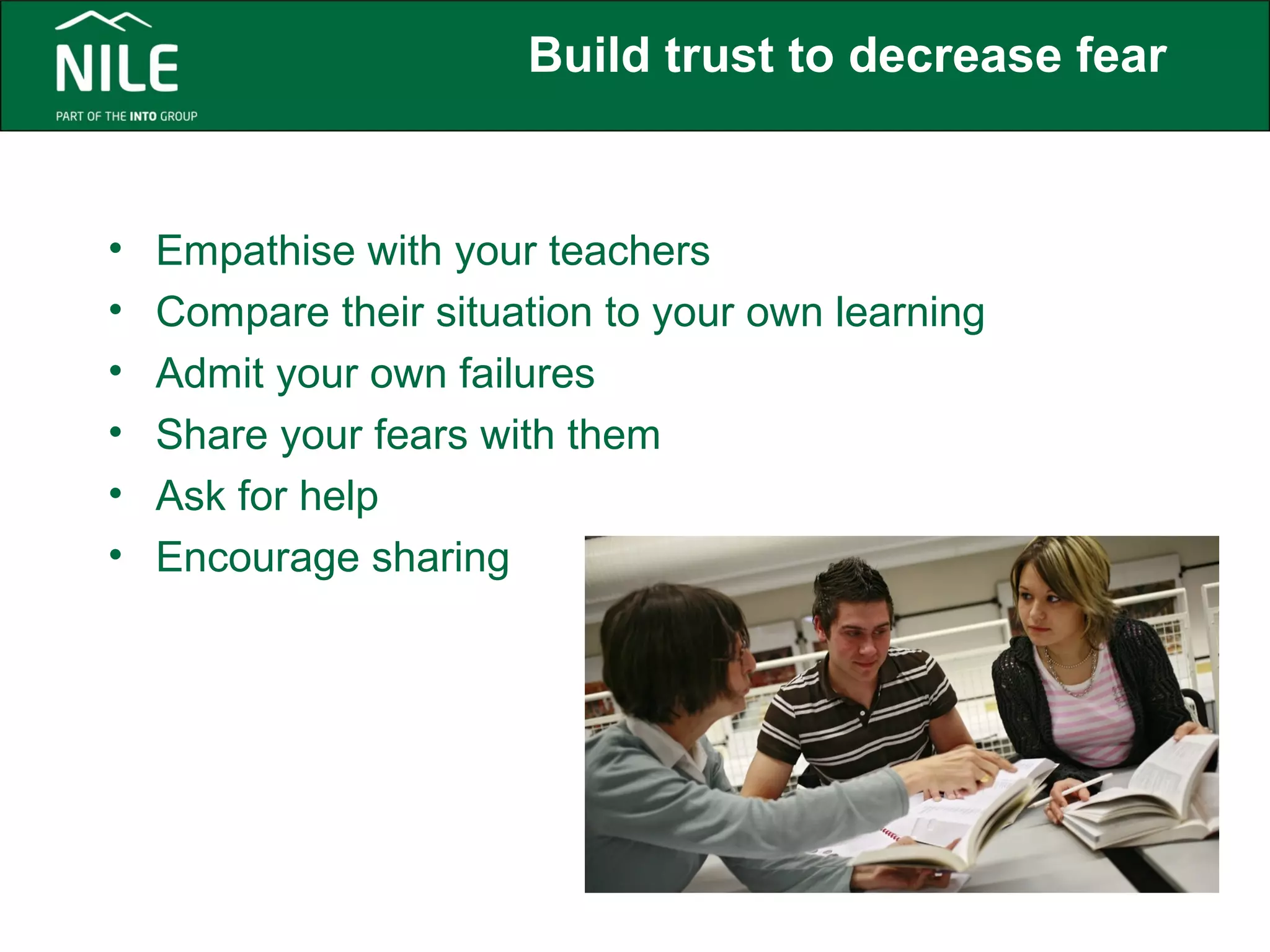 NILE
PART OF THE INTO GROUP

Build trust to decrease fear

• Empathise with your teachers
• Compare their situation to your own learning
• Admit your own failures
• Share your fears with them
• Ask for help
• Encourage sharing